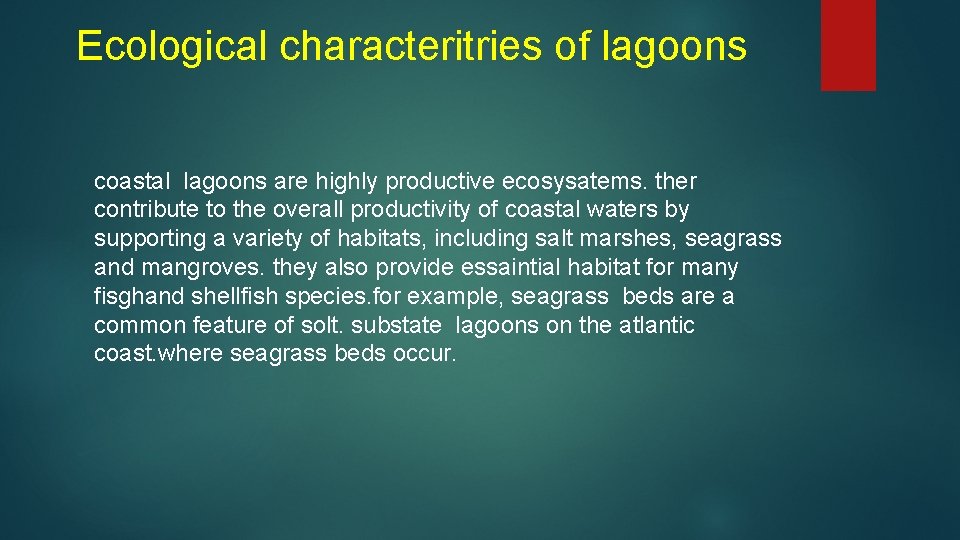 Ecological characteritries of lagoons

coastal lagoons are highly productive ecosysatems. ther contribute to the overall productivity of coastal waters by supporting a variety of habitats, including salt marshes, seagrass and mangroves. they also provide essaintial habitat for many fisghand shellfish species.for example, seagrass beds are a common feature of solt. substate lagoons on the atlantic coast.where seagrass beds occur.